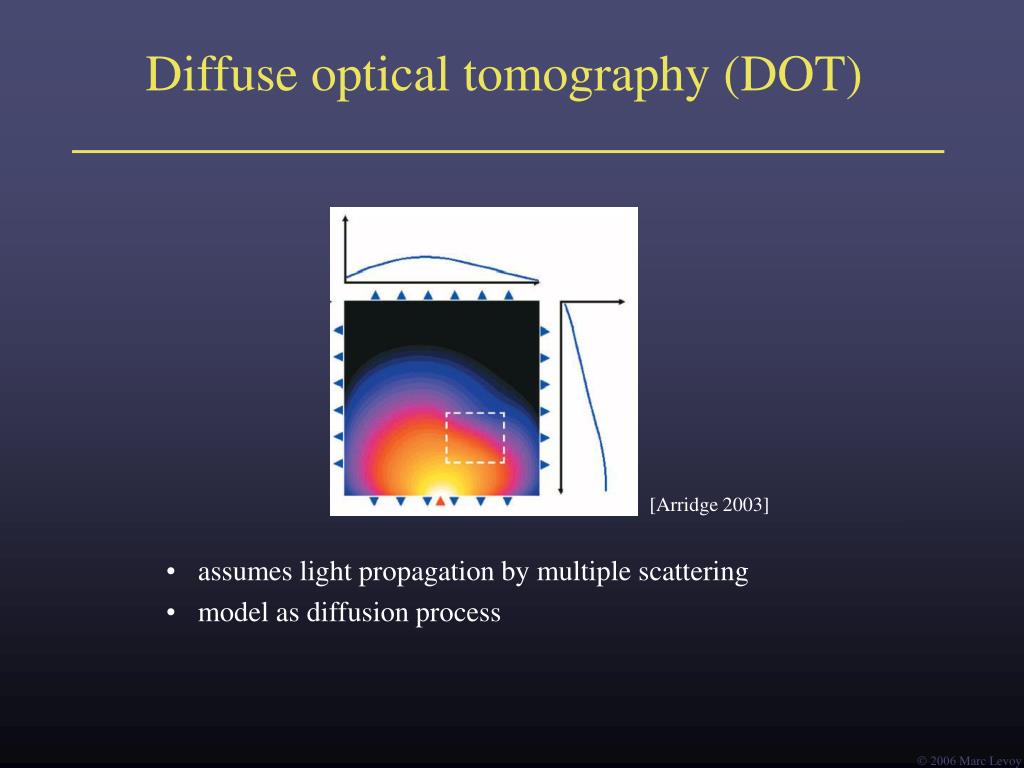 Diffuse optical tomography (DOT)

[Arridge 2003]

• assumes light propagation by multiple scattering
• model as diffusion process

© 2006 Marc Levoy